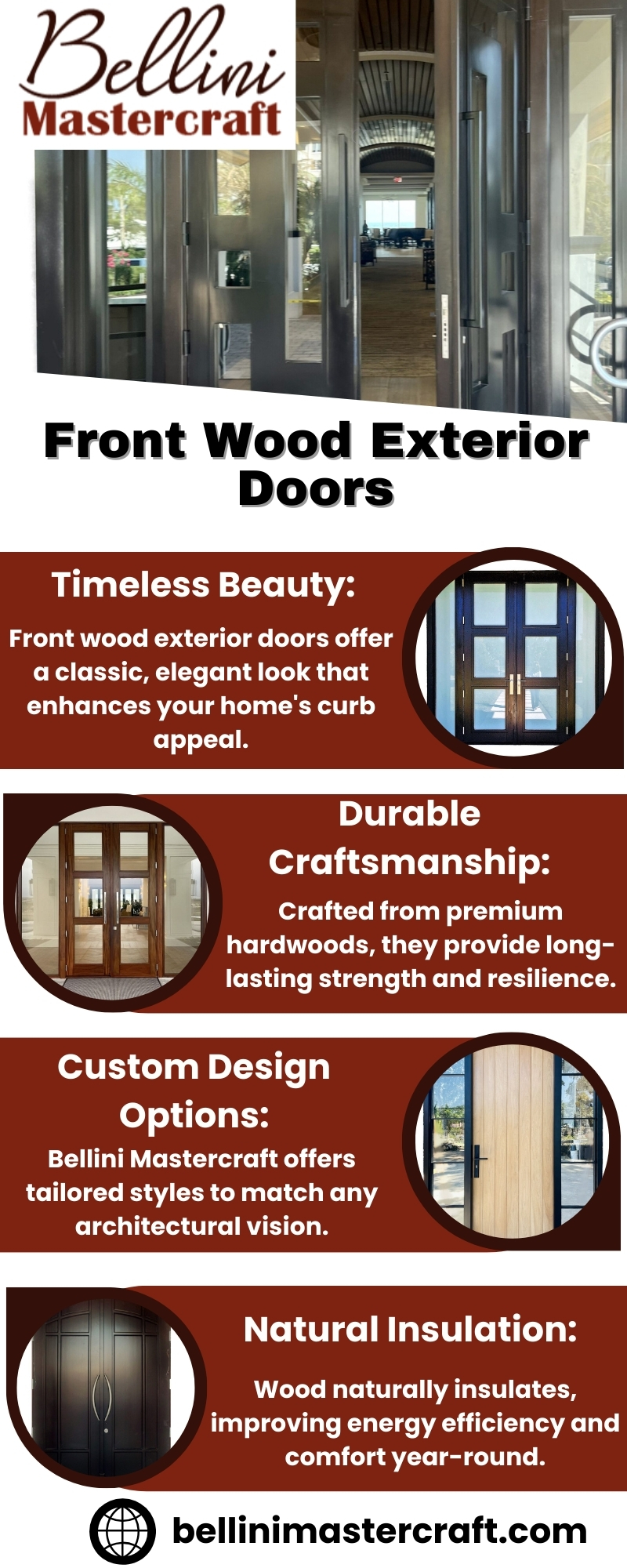 Bellini Mastercraft

Front Wood Exterior Doors

Timeless Beauty:

Front wood exterior doors offer a classic, elegant look that enhances your home's curb appeal.

Durable Craftsmanship:

Crafted from premium hardwoods, they provide long-lasting strength and resilience.

Custom Design Options:

Bellini Mastercraft offers tailored styles to match any architectural vision.

Natural Insulation:

Wood naturally insulates, improving energy efficiency and comfort year-round.

bellinimastercraft.com